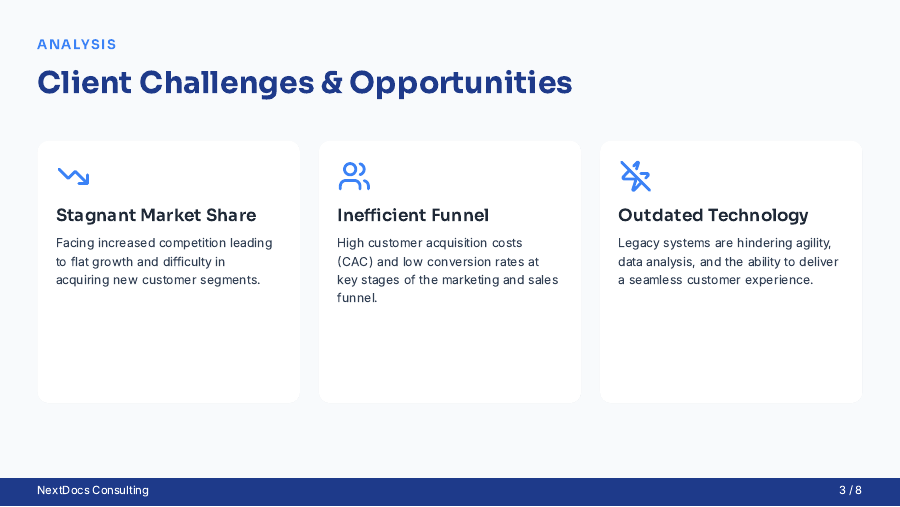 ANALYSIS

Client Challenges & Opportunities

Stagnant Market Share

Facing increased competition leading to flat growth and difficulty in acquiring new customer segments.

Inefficient Funnel

High customer acquisition costs (CAC) and low conversion rates at key stages of the marketing and sales funnel.

Outdated Technology

Legacy systems are hindering agility, data analysis, and the ability to deliver a seamless customer experience.

NextDocs Consulting

3 / 8